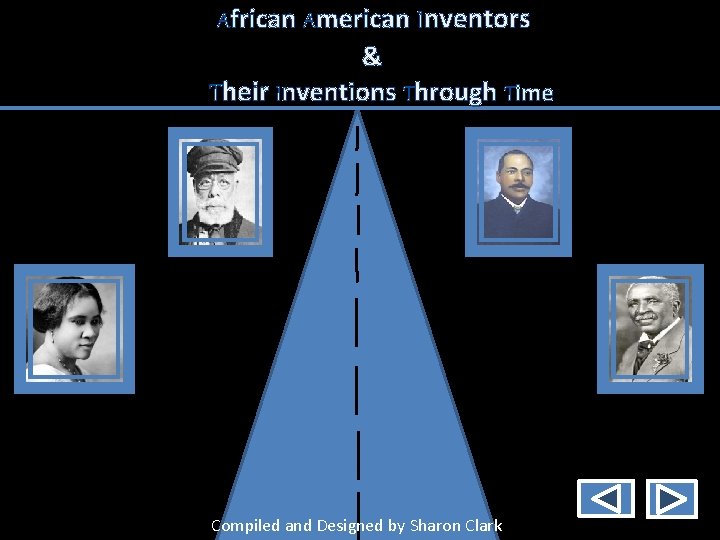 African American Inventors
&
Their Inventions Through Time

Compiled and Designed by Sharon Clark